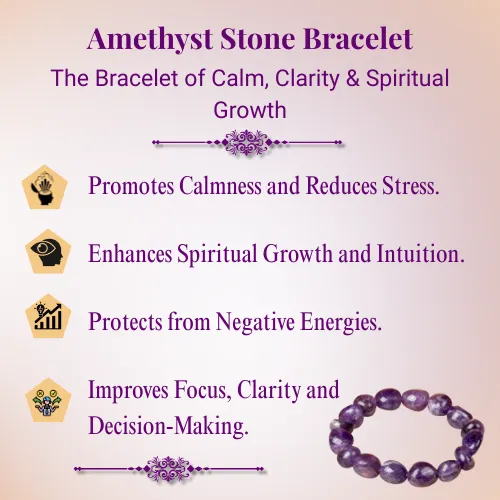 Amethyst Stone Bracelet

The Bracelet of Calm, Clarity & Spiritual Growth

Promotes Calmness and Reduces Stress.

Enhances Spiritual Growth and Intuition.

Protects from Negative Energies.

Improves Focus, Clarity and Decision-Making.